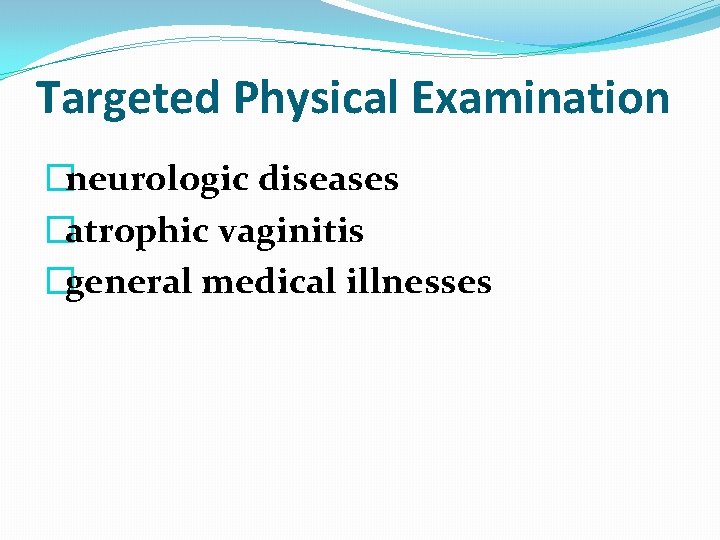 Targeted Physical Examination

neurologic diseases
atrophic vaginitis
general medical illnesses